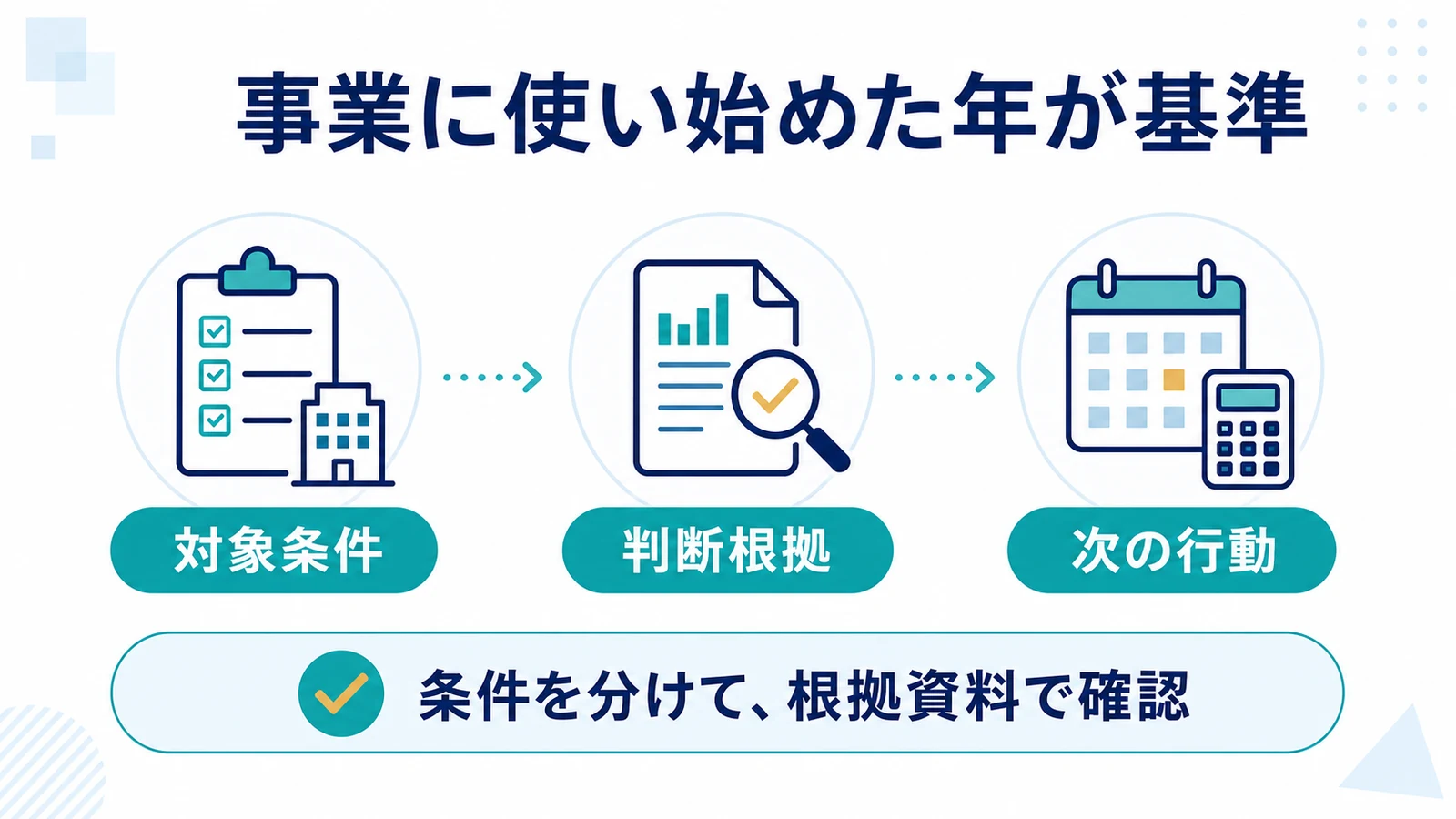 事業に使い始めた年が基準

対象条件

判断根拠

次の行動

条件を分けて、根拠資料で確認